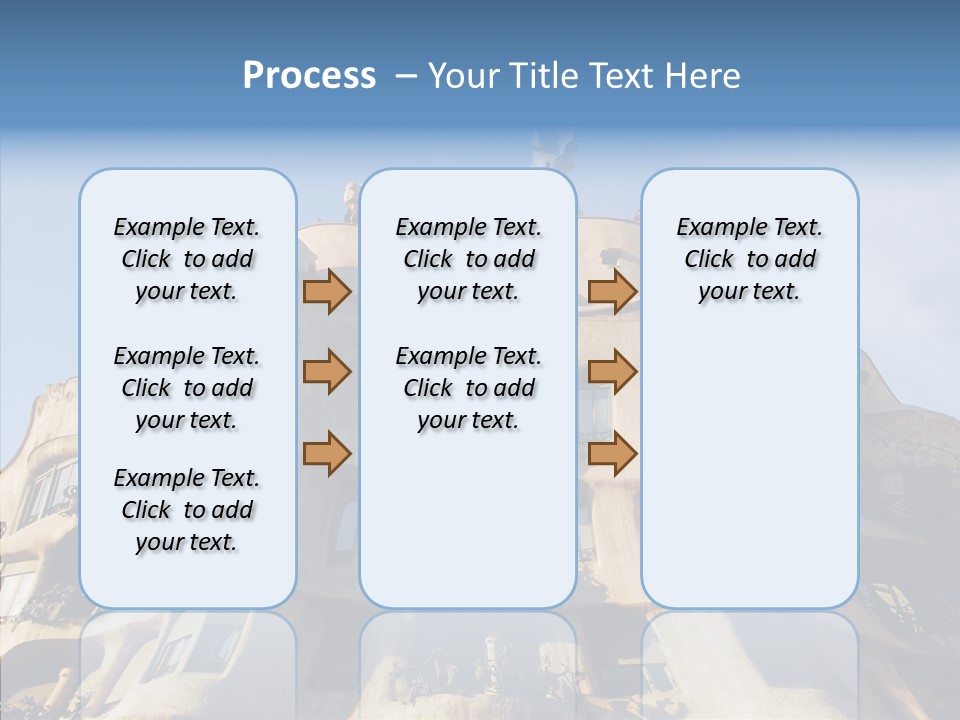 Process – Your Title Text Here

Example Text. Click to add your text.

Example Text. Click to add your text.

Example Text. Click to add your text.

Example Text. Click to add your text.

Example Text. Click to add your text.

Example Text. Click to add your text.